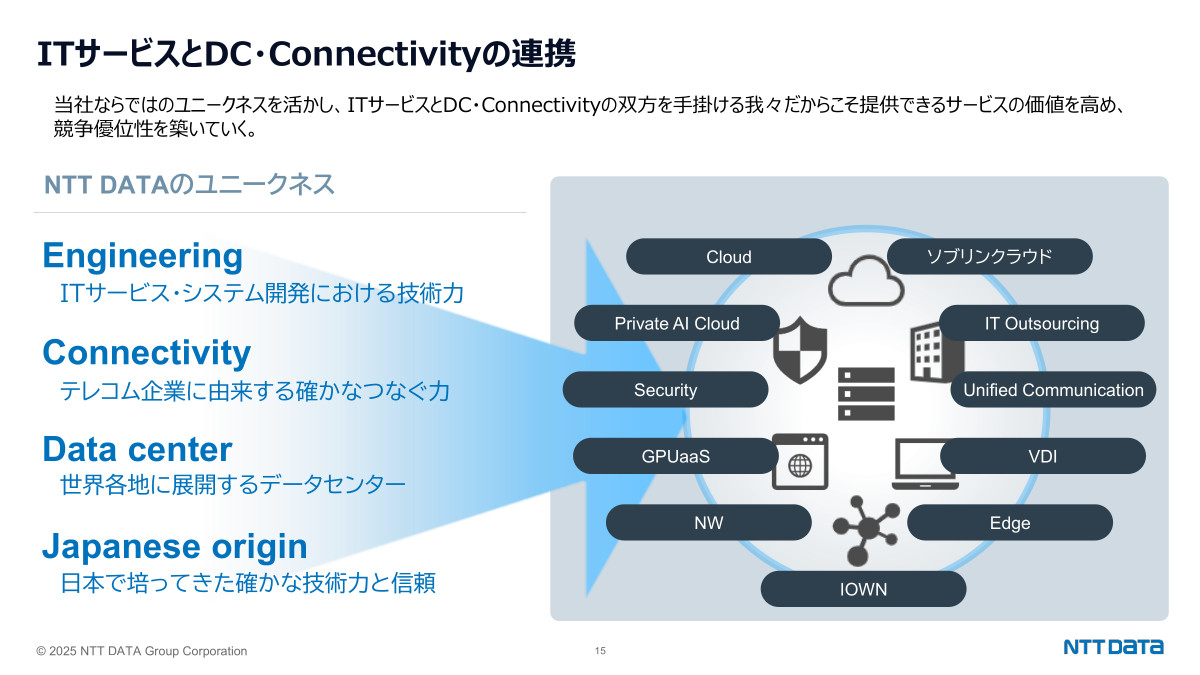 ITサービスとDC・Connectivityの連携

当社ならではのユニークネスを活かし、ITサービスとDC・Connectivityの双方を手掛ける我々だからこそ提供できるサービスの価値を高め、競争優位性を築いていく。

NTT DATAのユニークネス

Engineering
ITサービス・システム開発における技術力

Connectivity
テレコム企業に由来する確かなつなぐ力

Data center
世界各地に展開するデータセンター

Japanese origin
日本で培ってきた確かな技術力と信頼

Cloud
ソブリンクラウド
Private AI Cloud
IT Outsourcing
Security
Unified Communication
GPUaaS
VDI
NW
Edge
IOWN

© 2025 NTT DATA Group Corporation
15
NTT DATA